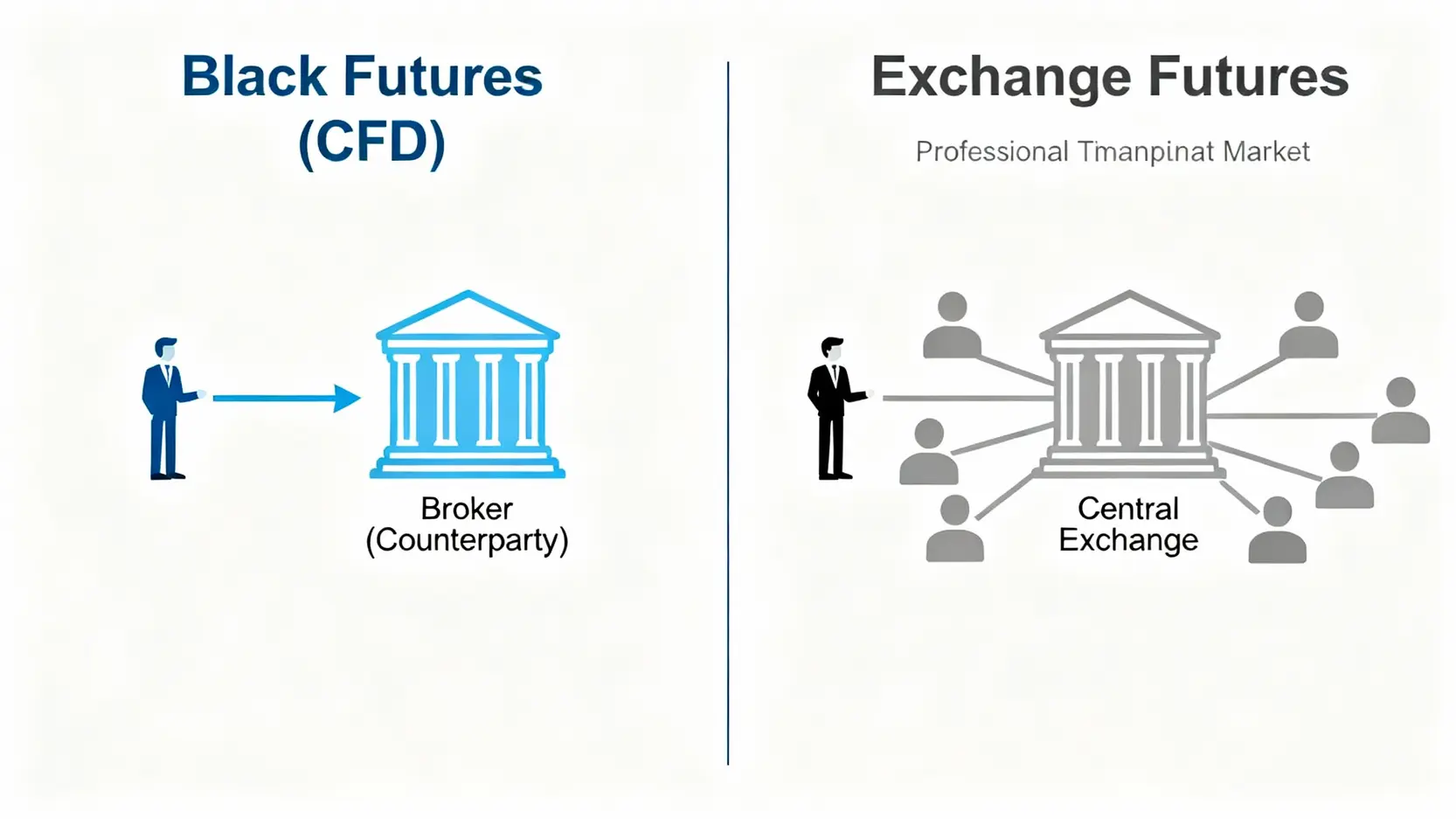 Black Futures (CFD)

Broker (Counterparty)

Exchange Futures

Professional Tmanpinat Market

Central Exchange